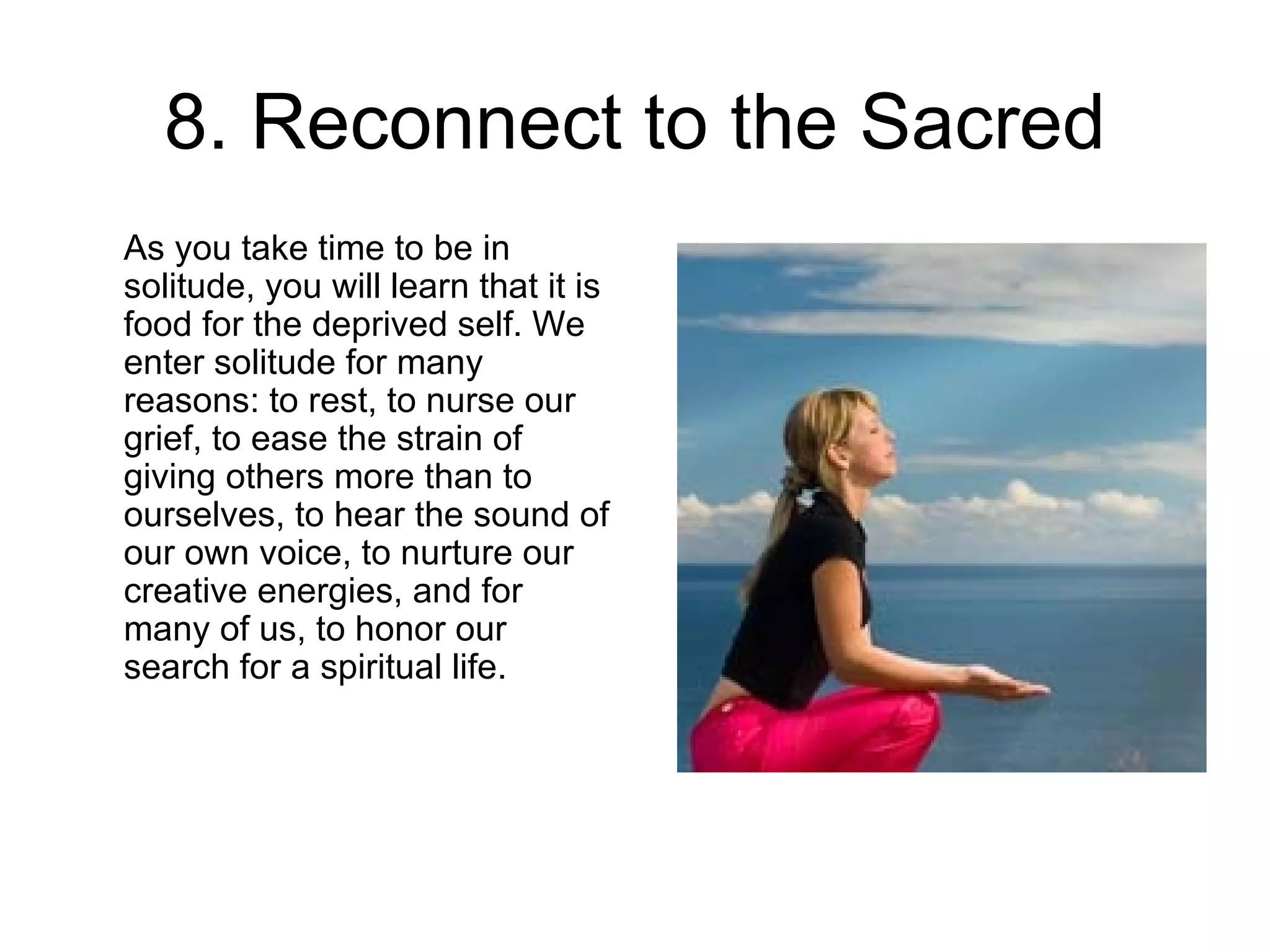 8. Reconnect to the Sacred

As you take time to be in solitude, you will learn that it is food for the deprived self. We enter solitude for many reasons: to rest, to nurse our grief, to ease the strain of giving others more than to ourselves, to hear the sound of our own voice, to nurture our creative energies, and for many of us, to honor our search for a spiritual life.